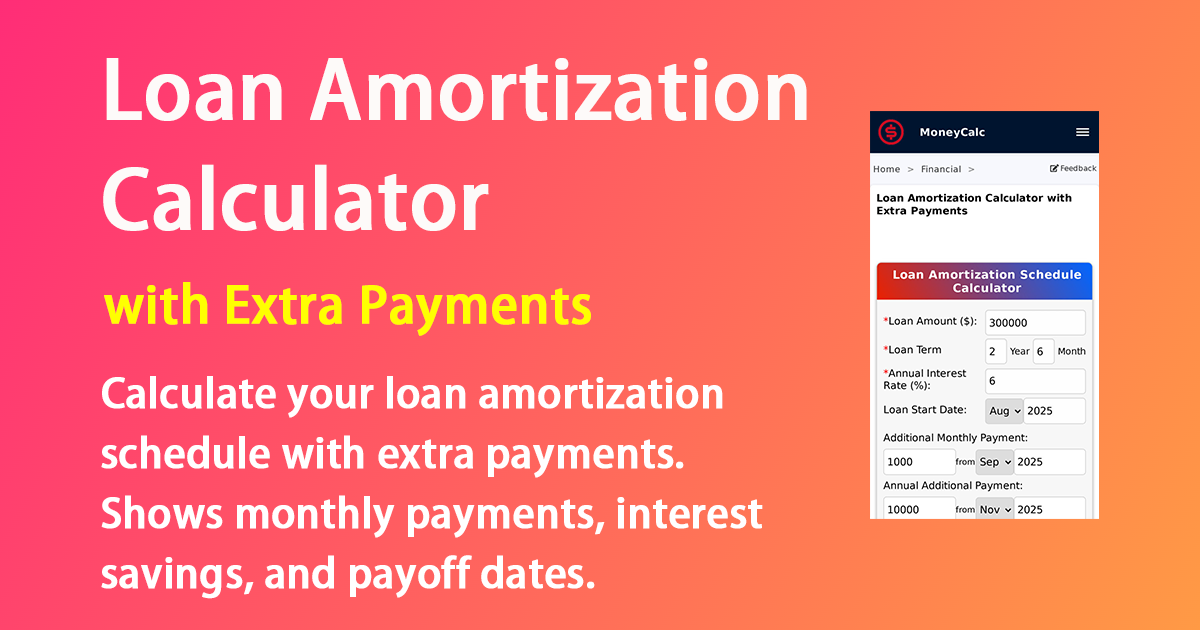 Loan Amortization Calculator

with Extra Payments

Calculate your loan amortization schedule with extra payments. Shows monthly payments, interest savings, and payoff dates.

MoneyCalc

Home > Financial >

Feedback

Loan Amortization Calculator with Extra Payments

Loan Amortization Schedule Calculator

*Loan Amount ($): 300000

*Loan Term 2 Year 6 Month

*Annual Interest Rate (%): 6

Loan Start Date: Aug 2025

Additional Monthly Payment:

1000 from Sep 2025

Annual Additional Payment:

10000 from Nov 2025